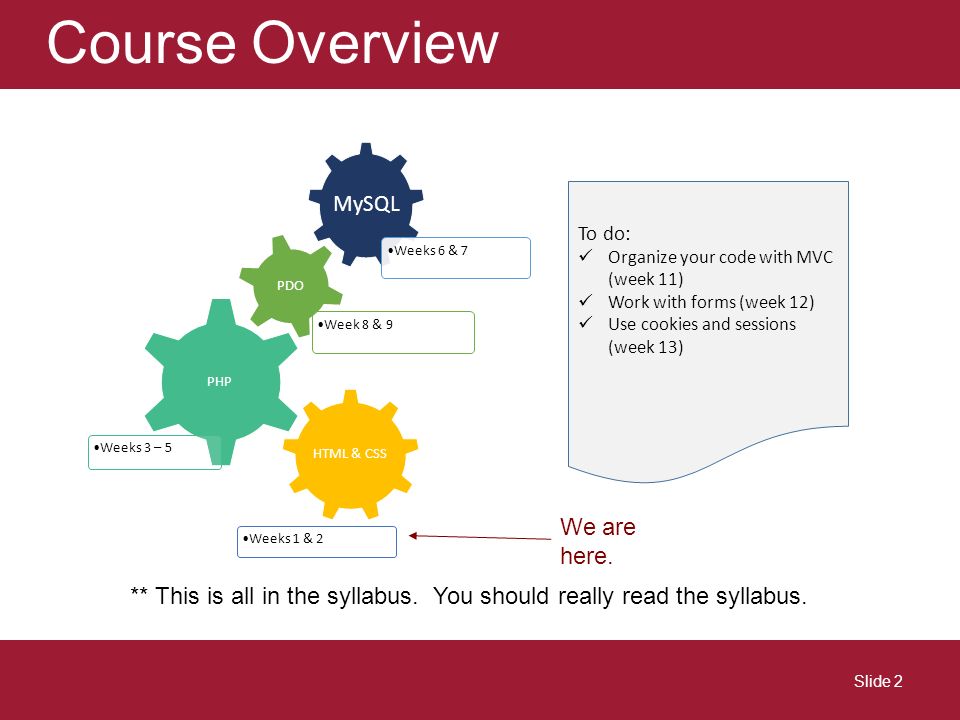 Course Overview

MySQL

•Weeks 6 & 7

PDO

•Week 8 & 9

PHP

•Weeks 3 – 5

HTML & CSS

•Weeks 1 & 2

To do:
✓ Organize your code with MVC (week 11)
✓ Work with forms (week 12)
✓ Use cookies and sessions (week 13)

We are here.

** This is all in the syllabus. You should really read the syllabus.

Slide 2